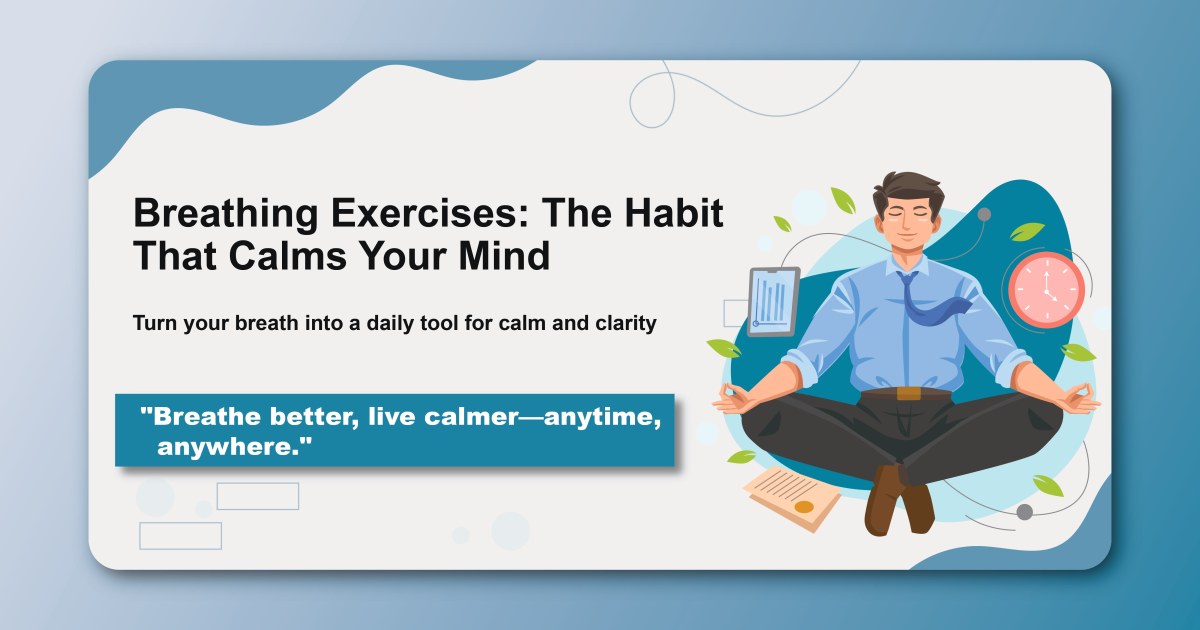 Breathing Exercises: The Habit That Calms Your Mind

Turn your breath into a daily tool for calm and clarity

"Breathe better, live calmer—anytime, anywhere."